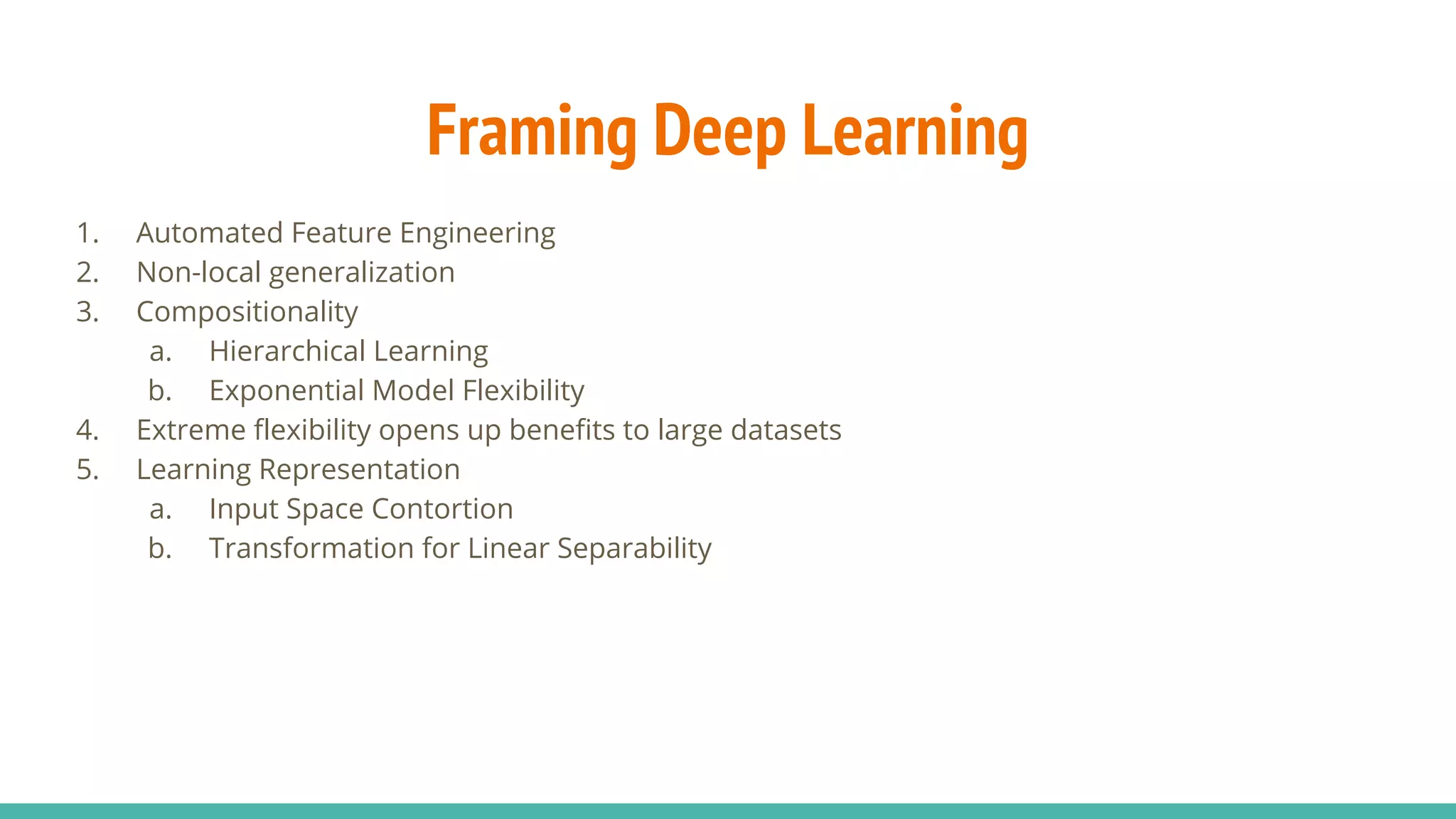 Framing Deep Learning

1. Automated Feature Engineering
2. Non-local generalization
3. Compositionality
   a. Hierarchical Learning
   b. Exponential Model Flexibility
4. Extreme flexibility opens up benefits to large datasets
5. Learning Representation
   a. Input Space Contortion
   b. Transformation for Linear Separability